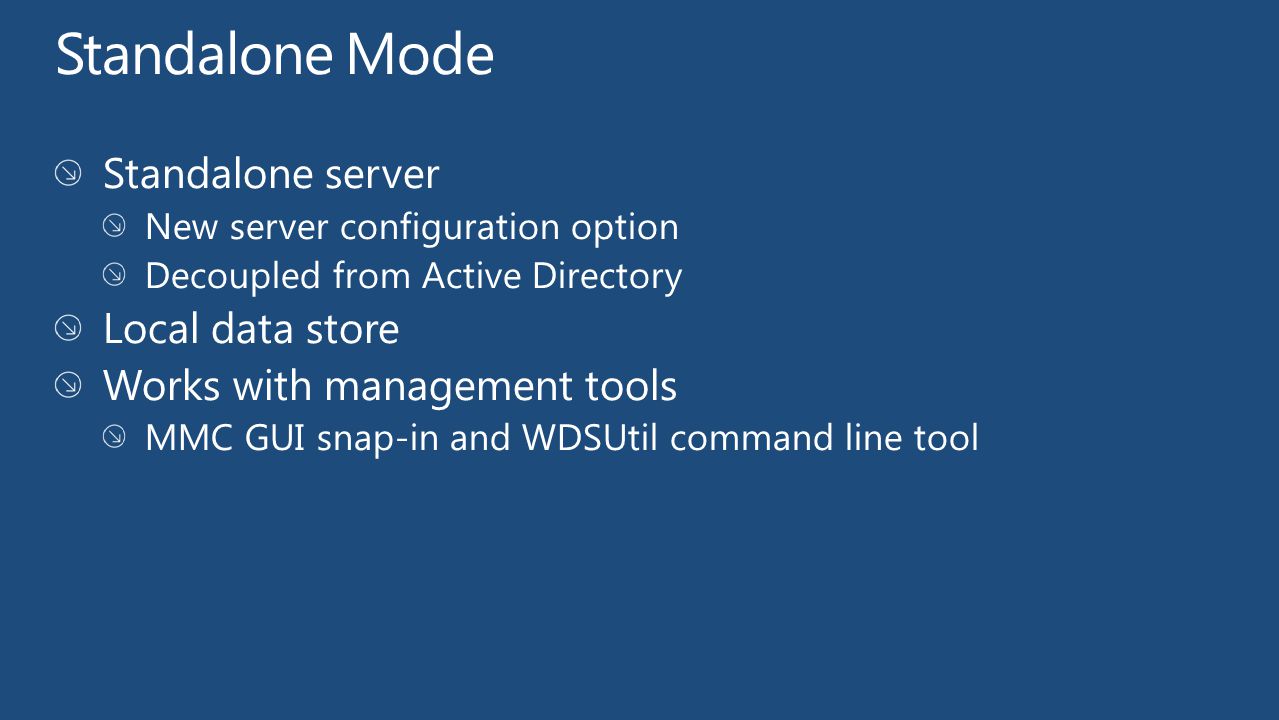 Standalone Mode

Standalone server
New server configuration option
Decoupled from Active Directory
Local data store
Works with management tools
MMC GUI snap-in and WDSUtil command line tool